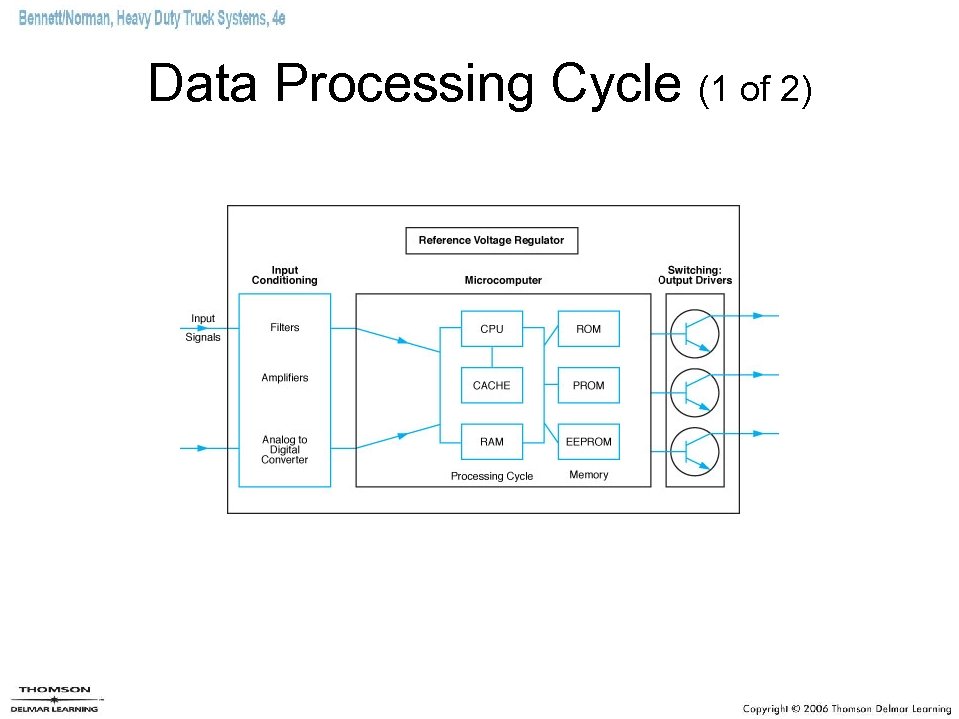 Bennett/Norman, Heavy Duty Truck Systems, 4e

Data Processing Cycle (1 of 2)

Reference Voltage Regulator

Input Conditioning

Microcomputer

Switching: Output Drivers

Input Signals

Filters

Amplifiers

Analog to Digital Converter

CPU

CACHE

RAM

ROM

PROM

EEPROM

Processing Cycle

Memory

THOMSON

DELMAR LEARNING

Copyright © 2006 Thomson Delmar Learning